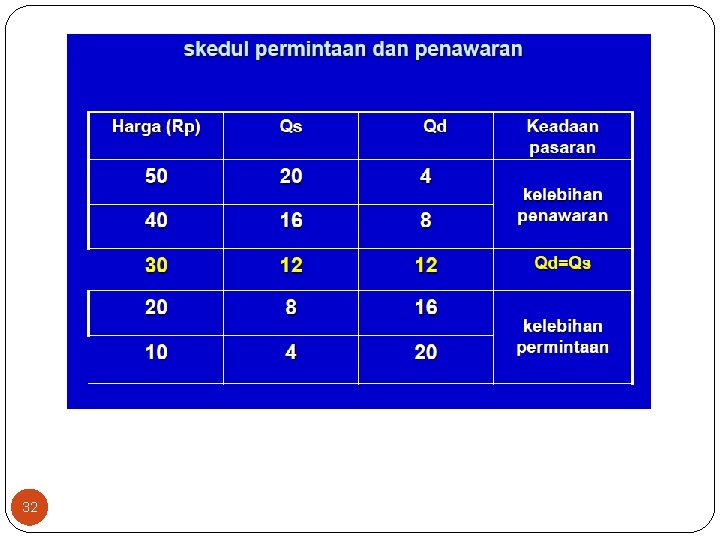 skedul permintaan dan penawaran

| Harga (Rp) | Qs | Qd | Keadaan pasaran |
|---|---|---|---|
| 50 | 20 | 4 | kelebihan penawaran |
| 40 | 16 | 8 | |
| 30 | 12 | 12 | Qd=Qs |
| 20 | 8 | 16 | kelebihan permintaan |
| 10 | 4 | 20 | |

32